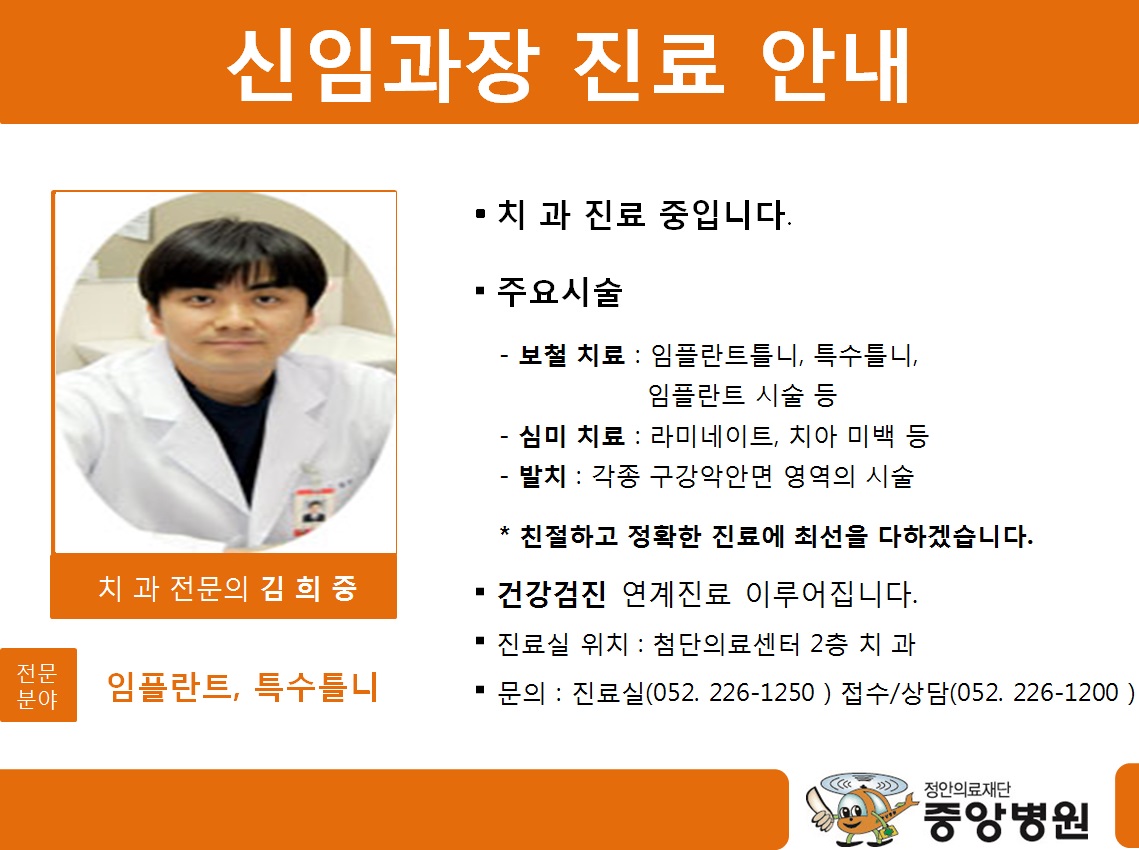 신임과장 진료 안내

치 과 전문의 김 희 중

전문 분야 임플란트, 특수틀니

▪ 치 과 진료 중입니다.

▪ 주요시술

- 보철 치료 : 임플란트틀니, 특수틀니, 임플란트 시술 등
- 심미 치료 : 라미네이트, 치아 미백 등
- 발치 : 각종 구강악안면 영역의 시술

* 친절하고 정확한 진료에 최선을 다하겠습니다.

▪ 건강검진 연계진료 이루어집니다.

▪ 진료실 위치 : 첨단의료센터 2층 치 과

▪ 문의 : 진료실(052. 226-1250 ) 접수/상담(052. 226-1200 )

정안의료재단
중앙병원